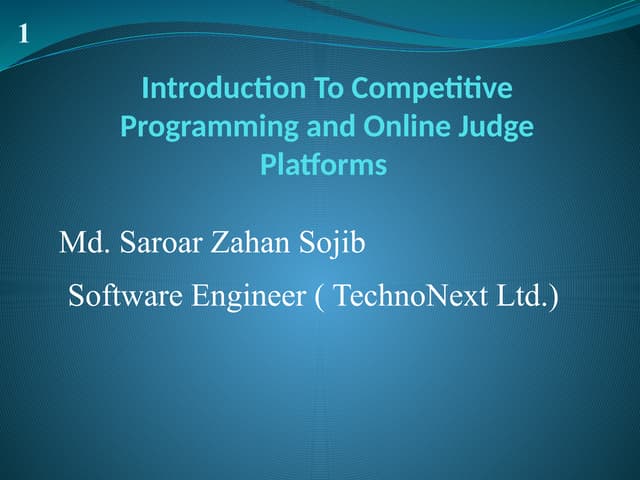 1

Introduction To Competitive Programming and Online Judge Platforms

Md. Saroar Zahan Sojib

Software Engineer ( TechnoNext Ltd.)